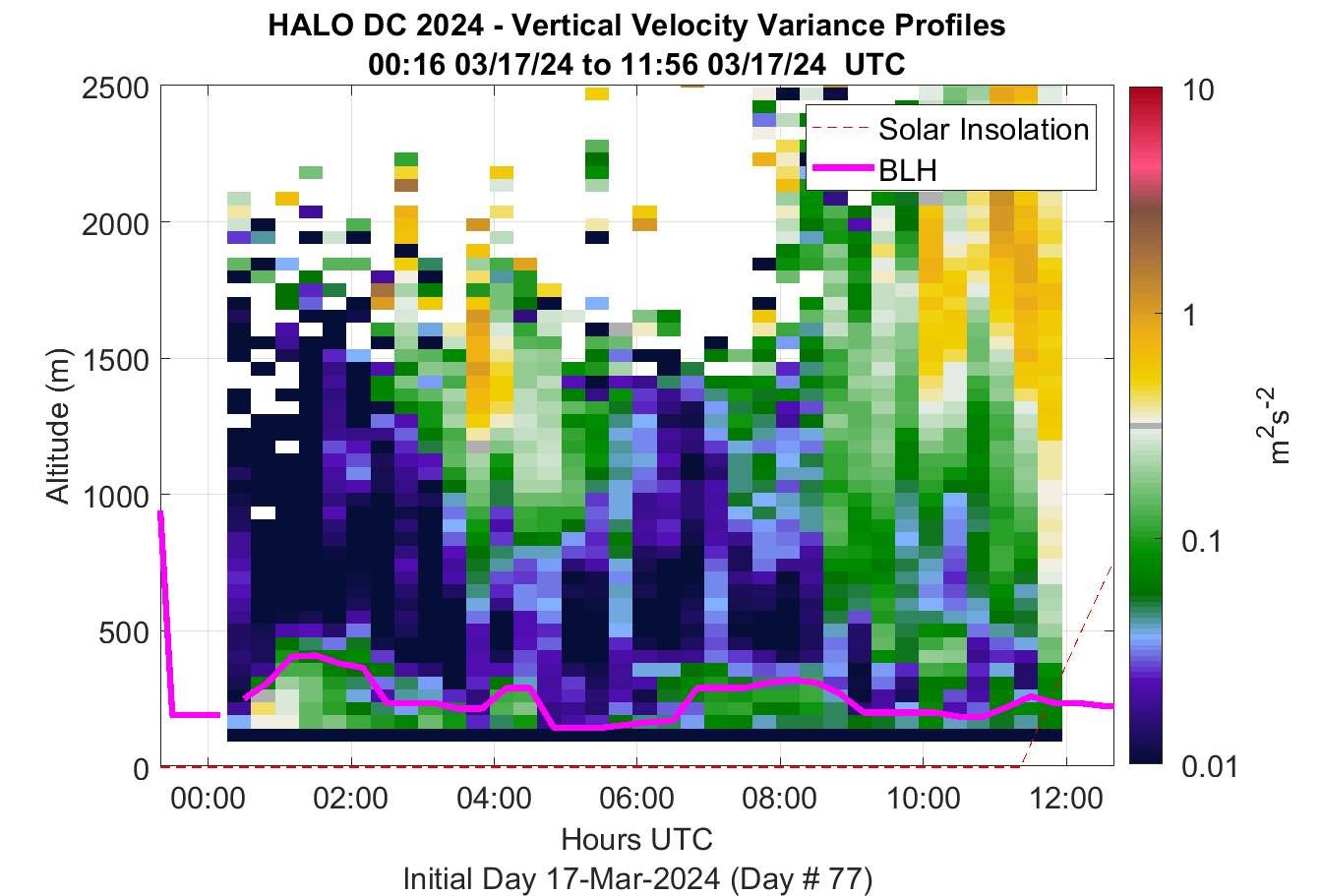 HALO DC 2024 - Vertical Velocity Variance Profiles
00:16 03/17/24 to 11:56 03/17/24 UTC

Solar Insolation
BLH

Altitude (m)
2500
2000
1500
1000
500
0

00:00
02:00
04:00
06:00
08:00
10:00
12:00

Hours UTC
Initial Day 17-Mar-2024 (Day # 77)

10
1
0.1
0.01
$m^2s^{-2}$